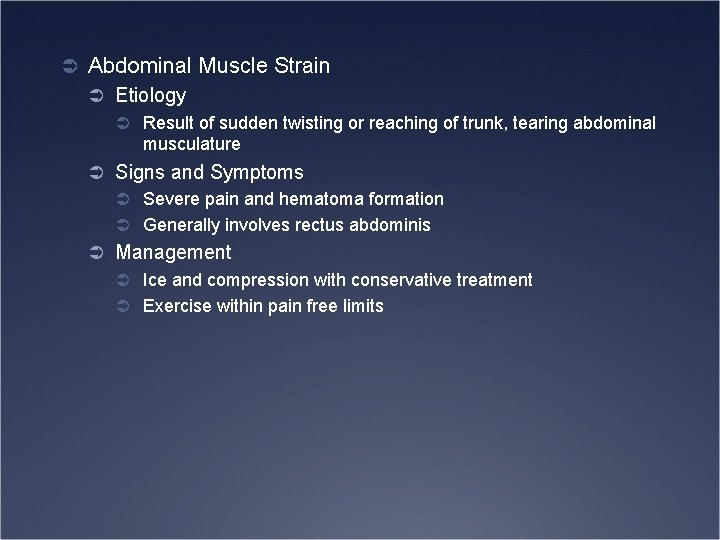 Abdominal Muscle Strain

Etiology

Result of sudden twisting or reaching of trunk, tearing abdominal musculature

Signs and Symptoms

Severe pain and hematoma formation

Generally involves rectus abdominis

Management

Ice and compression with conservative treatment

Exercise within pain free limits